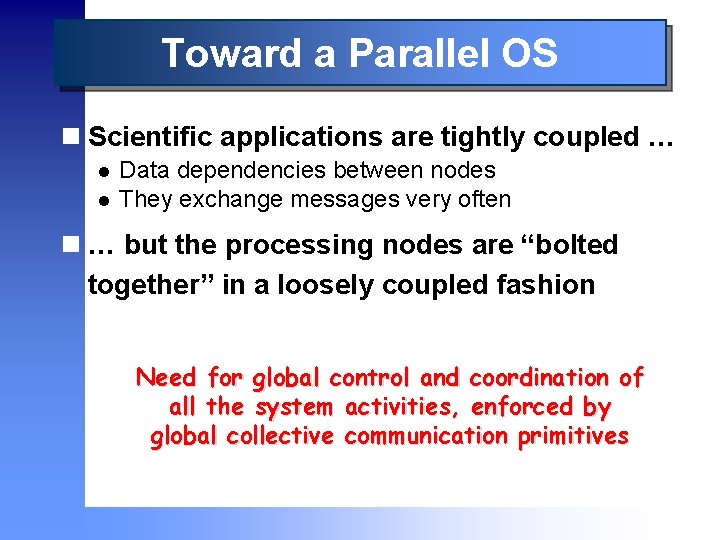 Toward a Parallel OS

Scientific applications are tightly coupled …
Data dependencies between nodes
They exchange messages very often

… but the processing nodes are “bolted together” in a loosely coupled fashion

Need for global control and coordination of all the system activities, enforced by global collective communication primitives